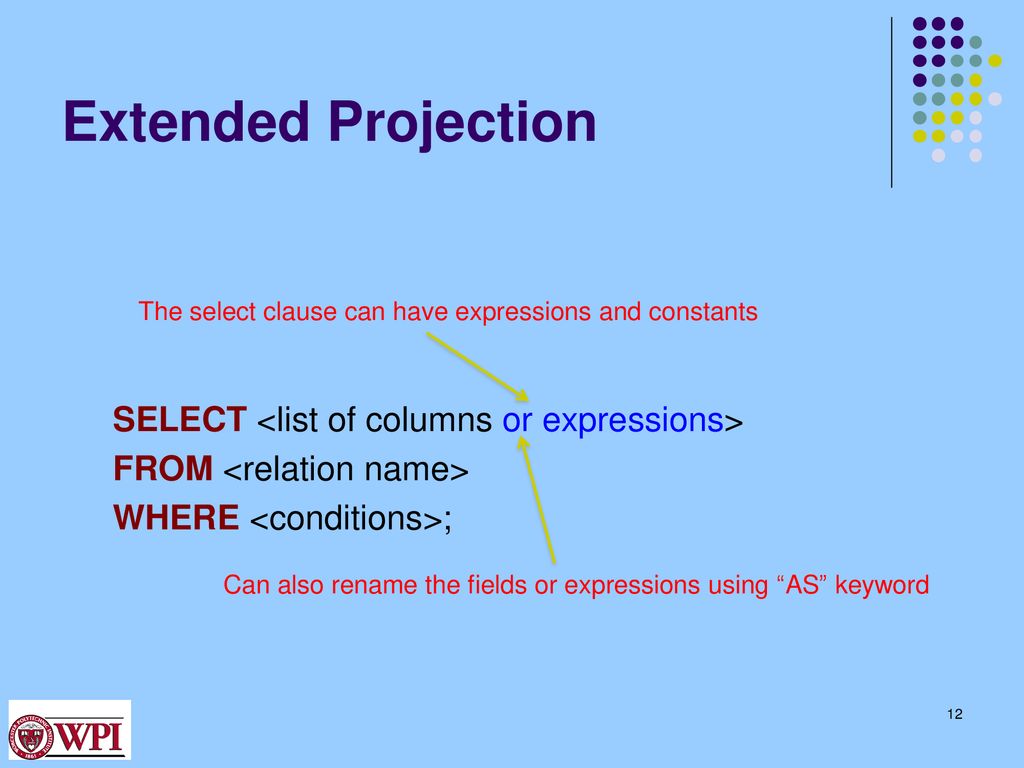 Extended Projection

The select clause can have expressions and constants

SELECT <list of columns or expressions>
FROM <relation name>
WHERE <conditions>;

Can also rename the fields or expressions using “AS” keyword

WPI

12